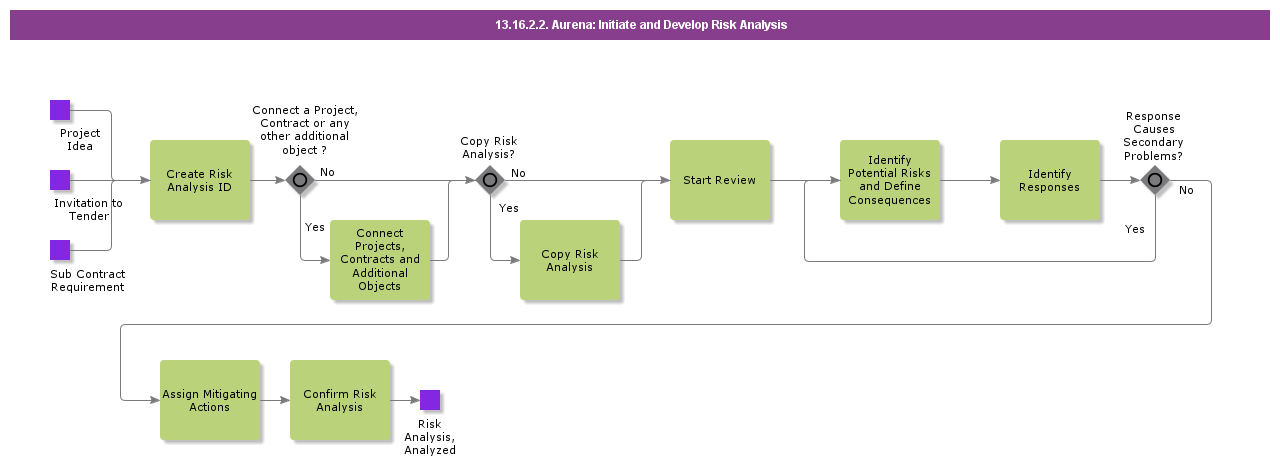 13.16.2.2. Aurena: Initiate and Develop Risk Analysis

Project Idea

Invitation to Tender

Sub Contract Requirement

Create Risk Analysis ID

Connect a Project, Contract or any other additional object ?

No

Yes

Connect Projects, Contracts and Additional Objects

Copy Risk Analysis?

No

Yes

Copy Risk Analysis

Start Review

Identify Potential Risks and Define Consequences

Identify Responses

Response Causes Secondary Problems?

No

Yes

Assign Mitigating Actions

Confirm Risk Analysis

Risk Analysis, Analyzed